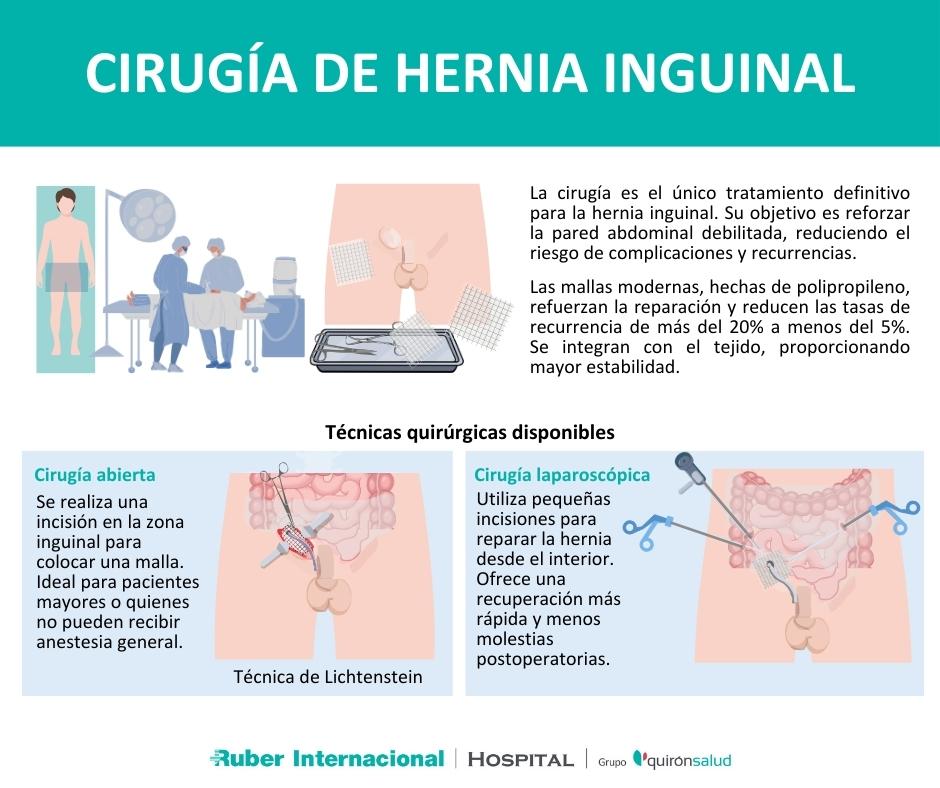 CIRUGÍA DE HERNIA INGUINAL

La cirugía es el único tratamiento definitivo para la hernia inguinal. Su objetivo es reforzar la pared abdominal debilitada, reduciendo el riesgo de complicaciones y recurrencias.

Las mallas modernas, hechas de polipropileno, refuerzan la reparación y reducen las tasas de recurrencia de más del 20% a menos del 5%. Se integran con el tejido, proporcionando mayor estabilidad.

Técnicas quirúrgicas disponibles

Cirugía abierta

Se realiza una incisión en la zona inguinal para colocar una malla. Ideal para pacientes mayores o quienes no pueden recibir anestesia general.

Técnica de Lichtenstein

Cirugía laparoscópica

Utiliza pequeñas incisiones para reparar la hernia desde el interior. Ofrece una recuperación más rápida y menos molestias postoperatorias.

Ruber Internacional | HOSPITAL | Grupo quirónsalud